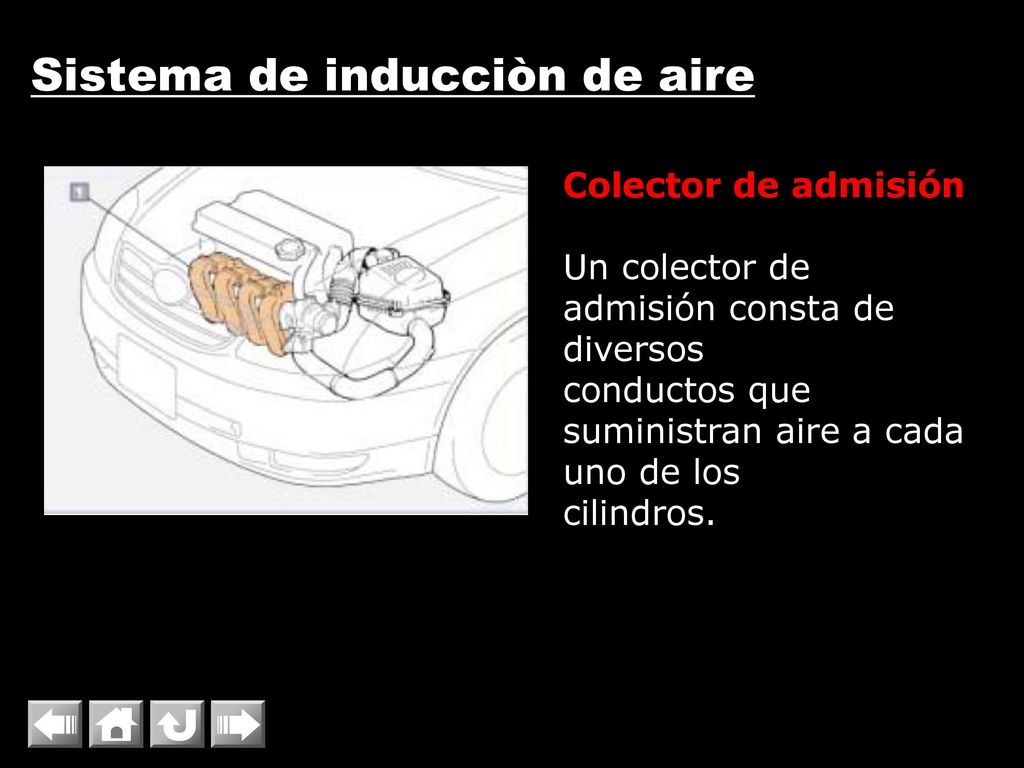 Sistema de inducciòn de aire

1

Colector de admisión

Un colector de admisión consta de diversos conductos que suministran aire a cada uno de los cilindros.